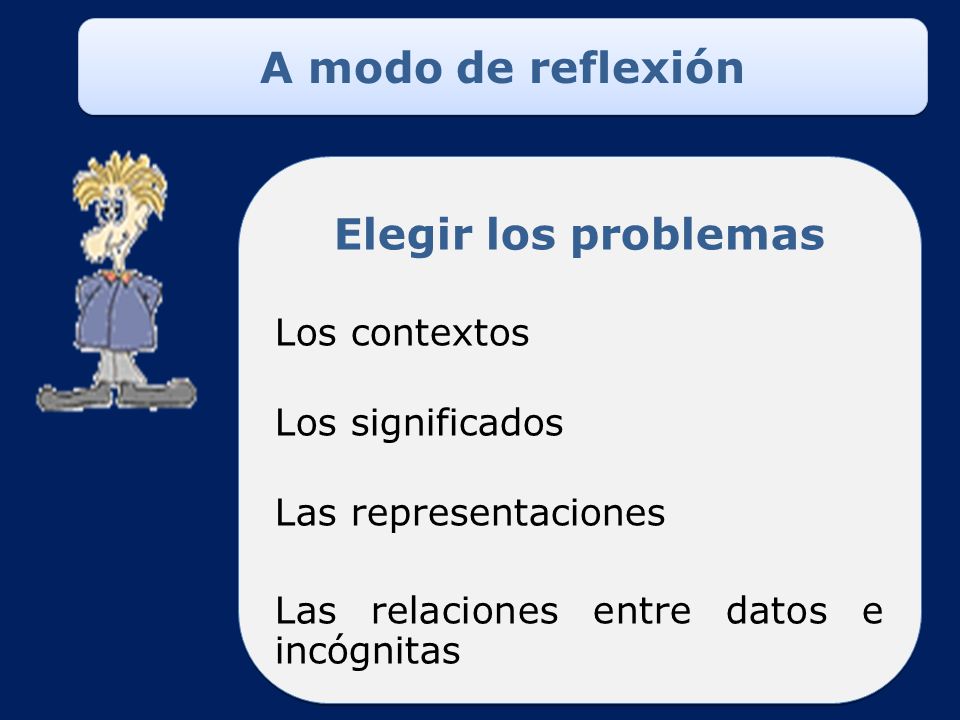 A modo de reflexión

Elegir los problemas

Los contextos

Los significados

Las representaciones

Las relaciones entre datos e incógnitas